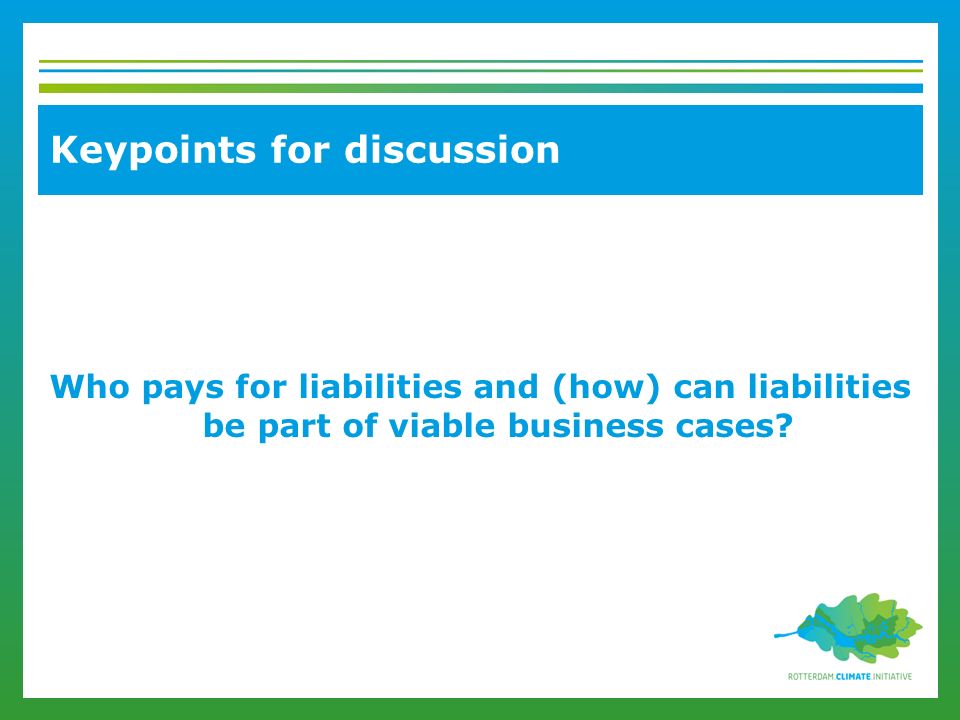 Keypoints for discussion

Who pays for liabilities and (how) can liabilities be part of viable business cases?

ROTTERDAM CLIMATE INITIATIVE